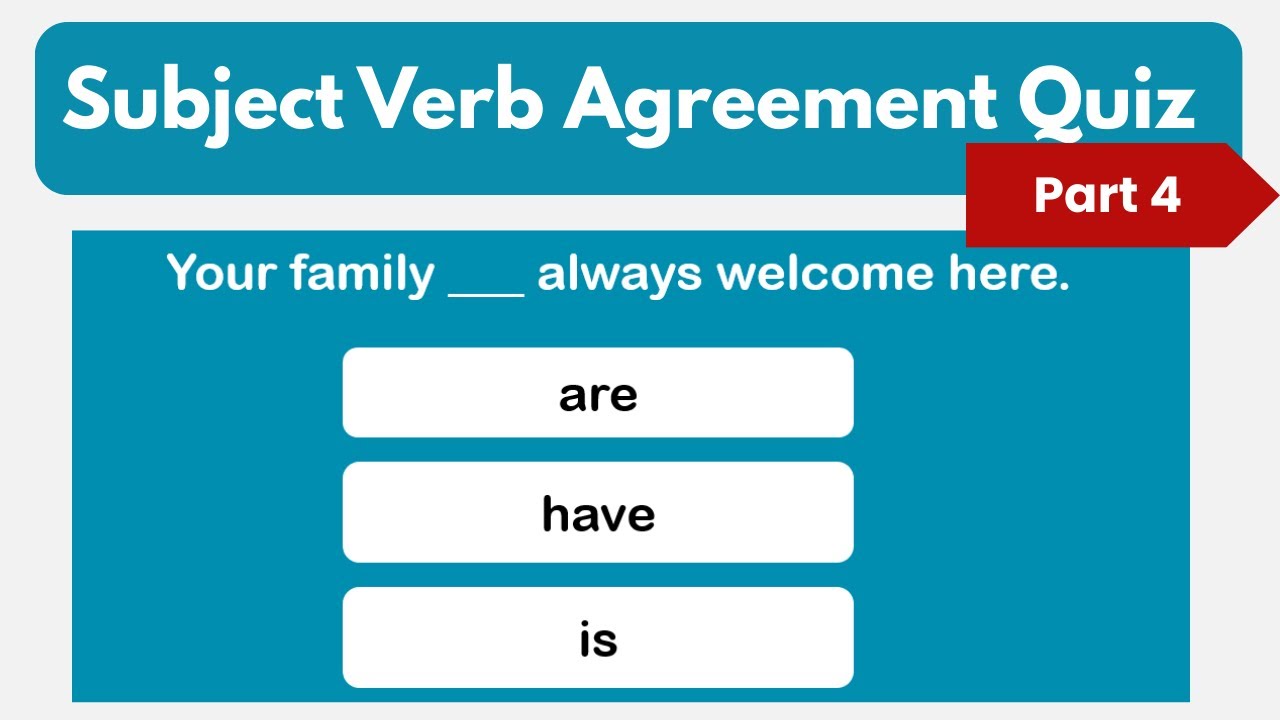 Subject Verb Agreement Quiz

Part 4

Your family ___ always welcome here.

are

have

is